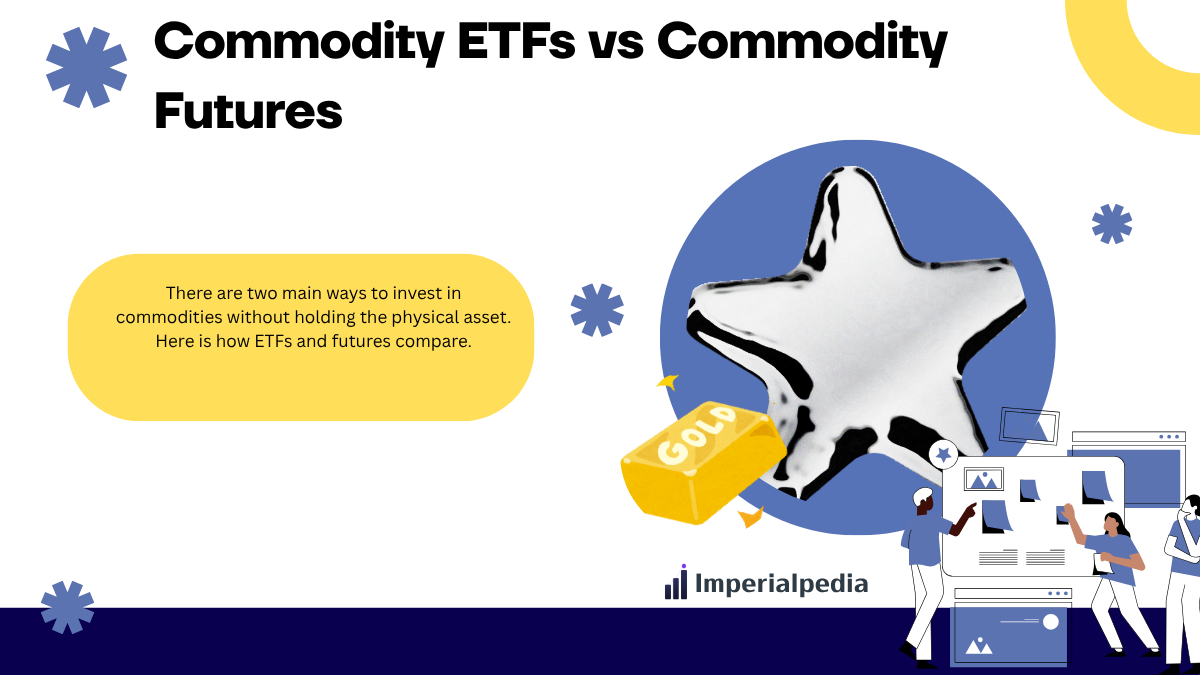 Commodity ETFs vs Commodity Futures

There are two main ways to invest in commodities without holding the physical asset. Here is how ETFs and futures compare.

GOLD

Imperialpedia